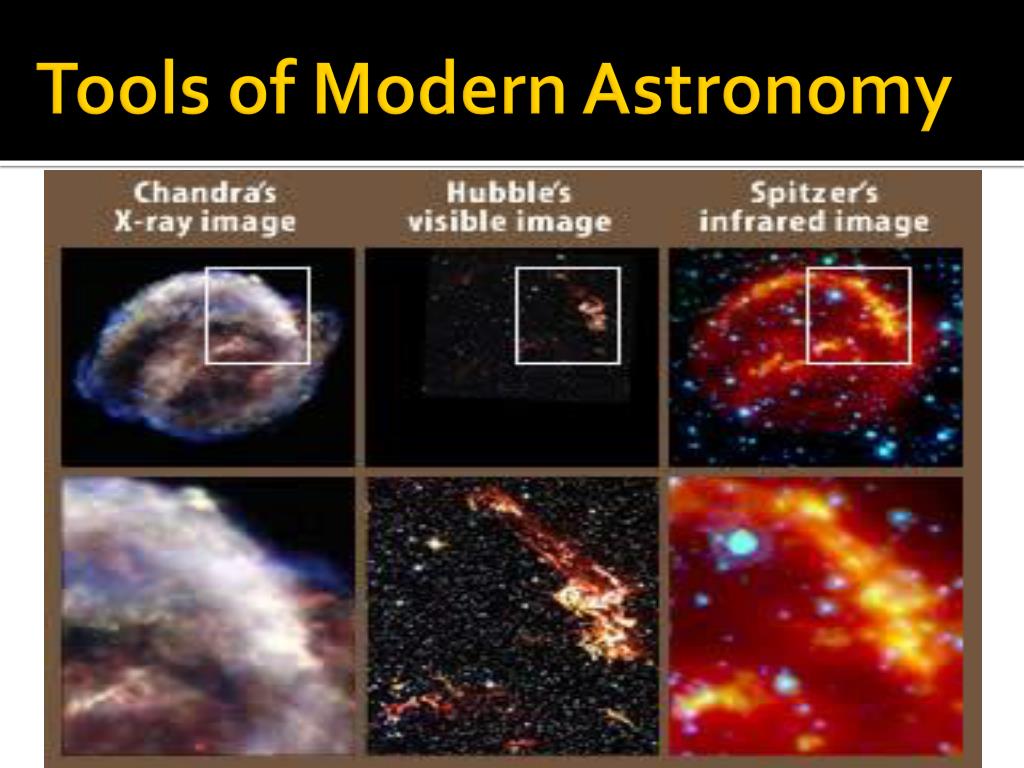 Tools of Modern Astronomy

Chandra's X-ray image

Hubble's visible image

Spitzer's infrared image